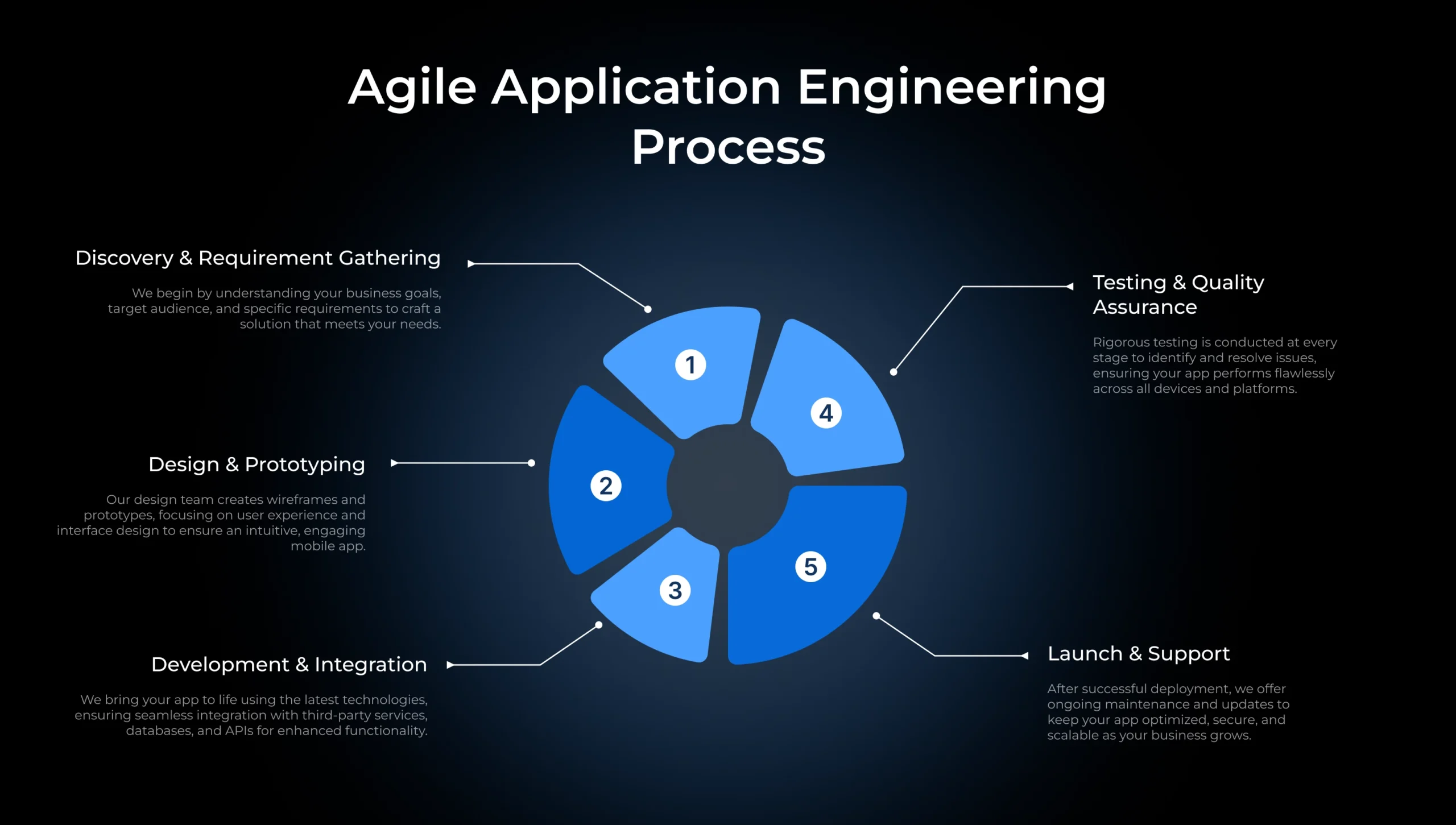 Agile Application Engineering Process

Discovery & Requirement Gathering

We begin by understanding your business goals, target audience, and specific requirements to craft a solution that meets your needs.

Design & Prototyping

Our design team creates wireframes and prototypes, focusing on user experience and interface design to ensure an intuitive, engaging mobile app.

Development & Integration

We bring your app to life using the latest technologies, ensuring seamless integration with third-party services, databases, and APIs for enhanced functionality.

1

2

3

4

5

Testing & Quality Assurance

Rigorous testing is conducted at every stage to identify and resolve issues, ensuring your app performs flawlessly across all devices and platforms.

Launch & Support

After successful deployment, we offer ongoing maintenance and updates to keep your app optimized, secure, and scalable as your business grows.